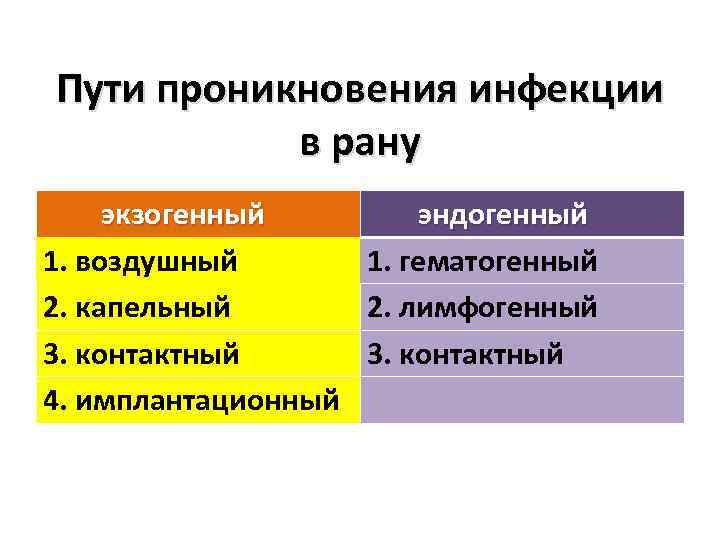 Пути проникновения инфекции в рану

| экзогенный | эндогенный |
|---|---|
| 1. воздушный | 1. гематогенный |
| 2. капельный | 2. лимфогенный |
| 3. контактный | 3. контактный |
| 4. имплантационный | |